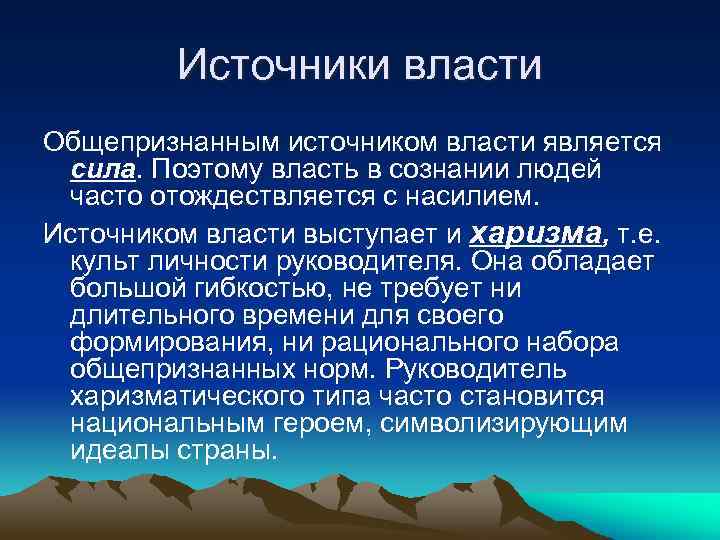 Источники власти

Общепризнанным источником власти является сила. Поэтому власть в сознании людей часто отождествляется с насилием.

Источником власти выступает и харизма, т.е. культ личности руководителя. Она обладает большой гибкостью, не требует ни длительного времени для своего формирования, ни рационального набора общепризнанных норм. Руководитель харизматического типа часто становится национальным героем, символизирующим идеалы страны.